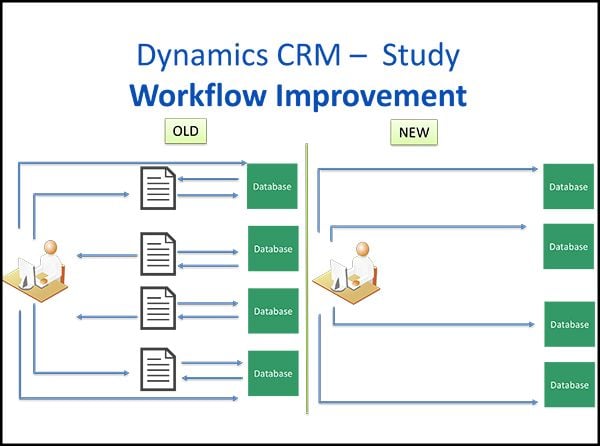 Dynamics CRM – Study
Workflow Improvement

OLD

Database

Database

Database

Database

NEW

Database

Database

Database

Database